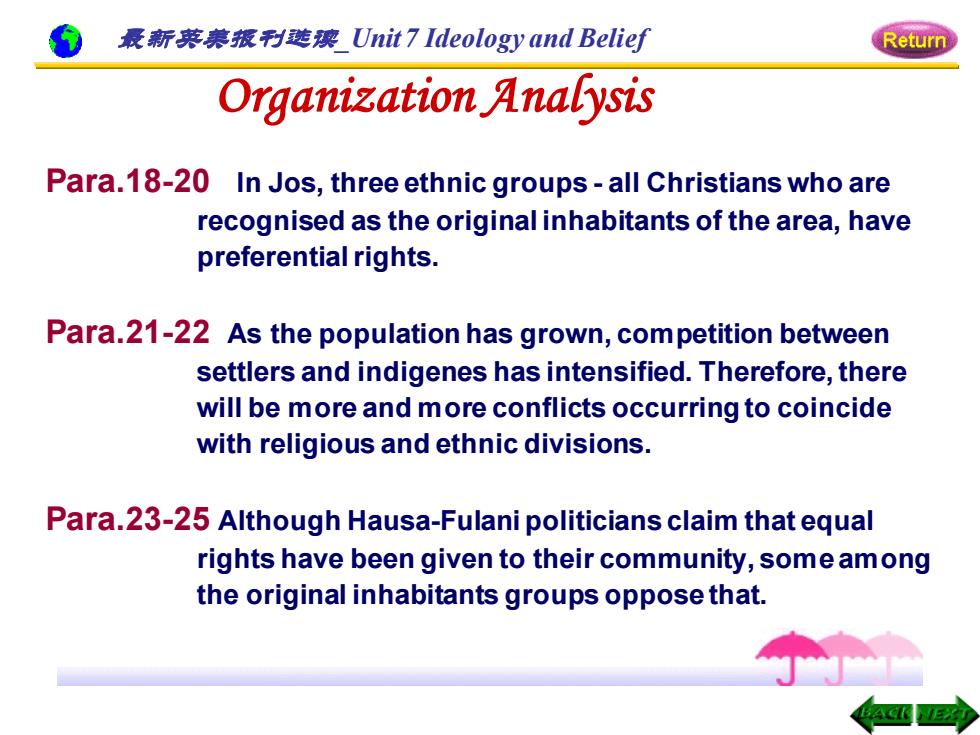 最新英美报刊选读_Unit 7 Ideology and Belief

Return

Organization Analysis

Para.18-20 In Jos, three ethnic groups - all Christians who are recognised as the original inhabitants of the area, have preferential rights.

Para.21-22 As the population has grown, competition between settlers and indigenes has intensified. Therefore, there will be more and more conflicts occurring to coincide with religious and ethnic divisions.

Para.23-25 Although Hausa-Fulani politicians claim that equal rights have been given to their community, some among the original inhabitants groups oppose that.

BACK NEXT